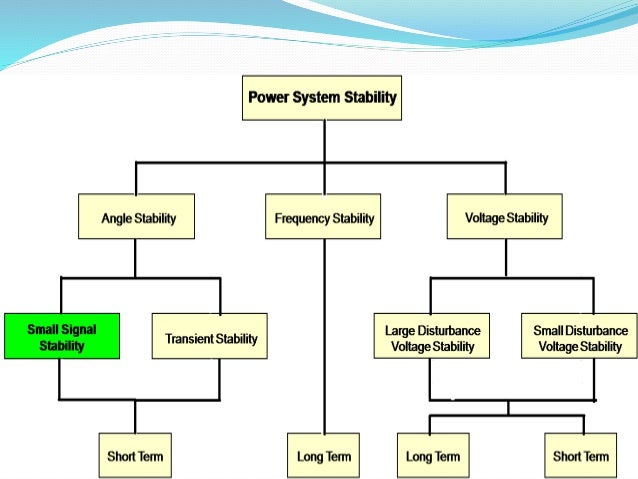 Power System Stability

Angle Stability

Frequency Stability

Voltage Stability

Small Signal Stability

Transient Stability

Large Disturbance Voltage Stability

Small Disturbance Voltage Stability

Short Term

Long Term

Long Term

Short Term